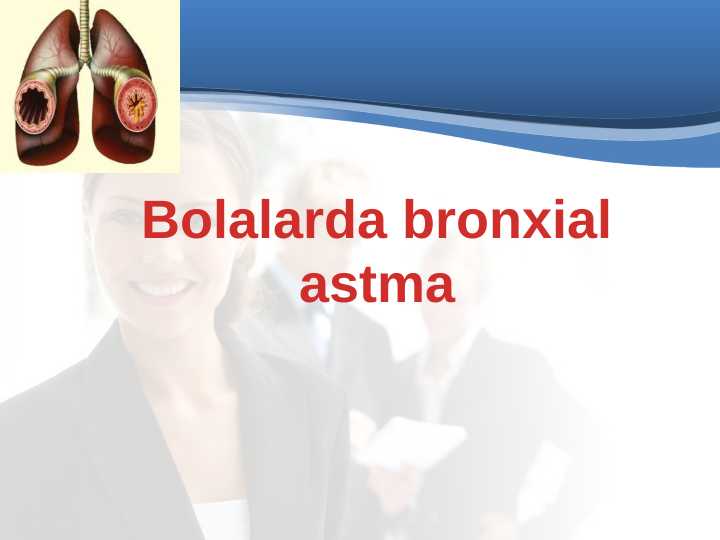 Bolalarda bronxial astma